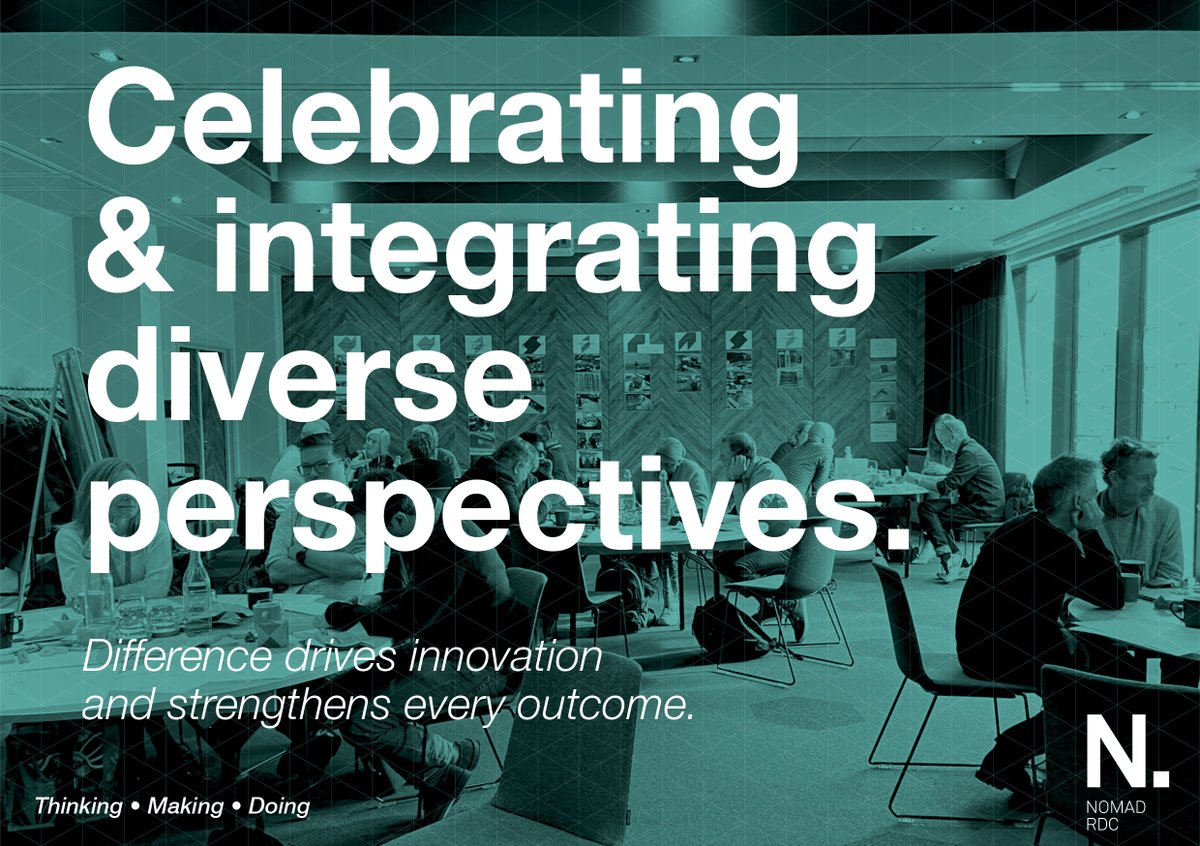 Celebrating & integrating diverse perspectives.

Difference drives innovation and strengthens every outcome.

Thinking • Making • Doing

N.

NOMAD RDC